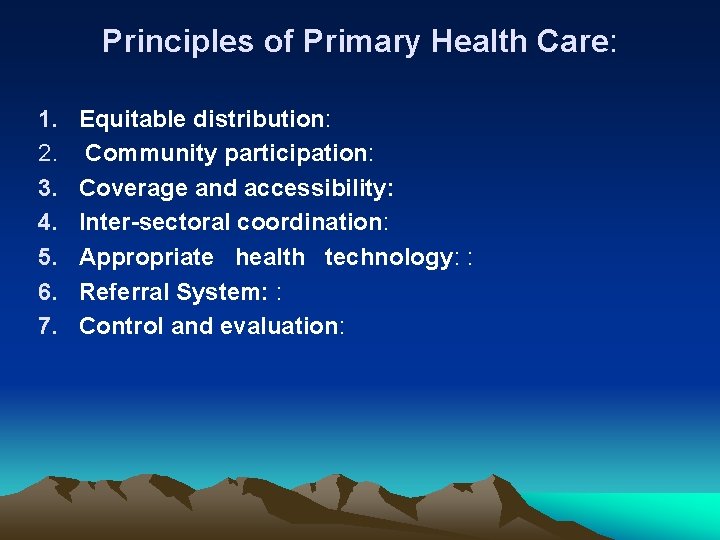 Principles of Primary Health Care:

1. Equitable distribution:
2. Community participation:
3. Coverage and accessibility:
4. Inter-sectoral coordination:
5. Appropriate health technology: :
6. Referral System: :
7. Control and evaluation: